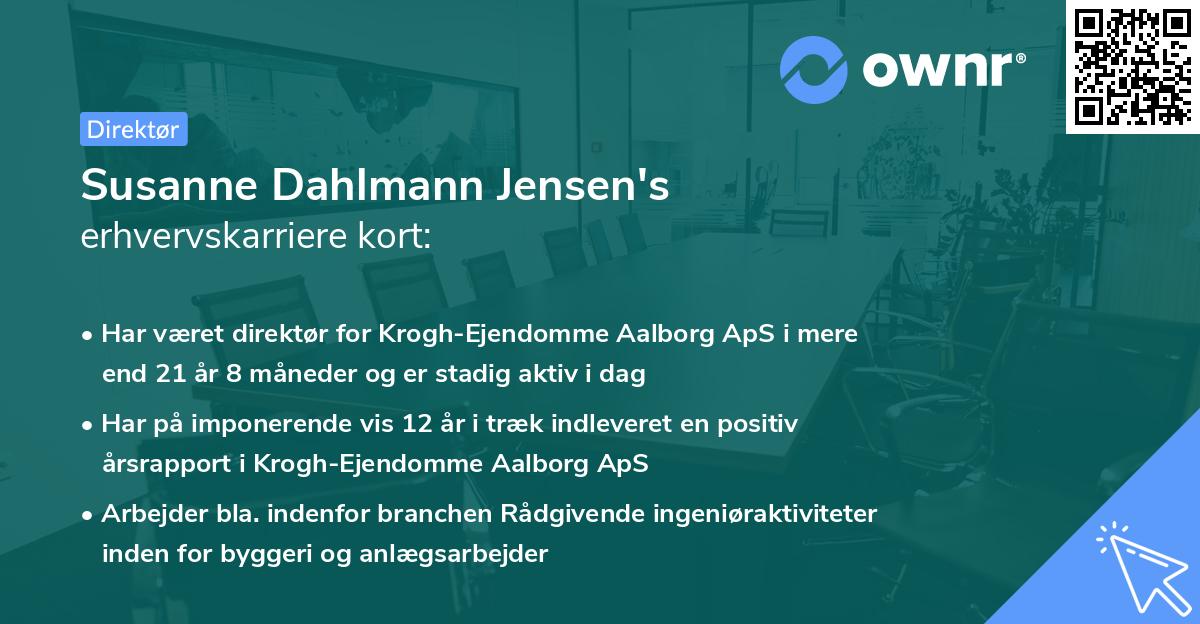 ownr®

Direktør

Susanne Dahlmann Jensen's
erhvervskarriere kort:

• Har været direktør for Krogh-Ejendomme Aalborg ApS i mere end 21 år 8 måneder og er stadig aktiv i dag

• Har på imponerende vis 12 år i træk indleveret en positiv årsrapport i Krogh-Ejendomme Aalborg ApS

• Arbejder bla. indenfor branchen Rådgivende ingeniøraktiviteter inden for byggeri og anlægsarbejder